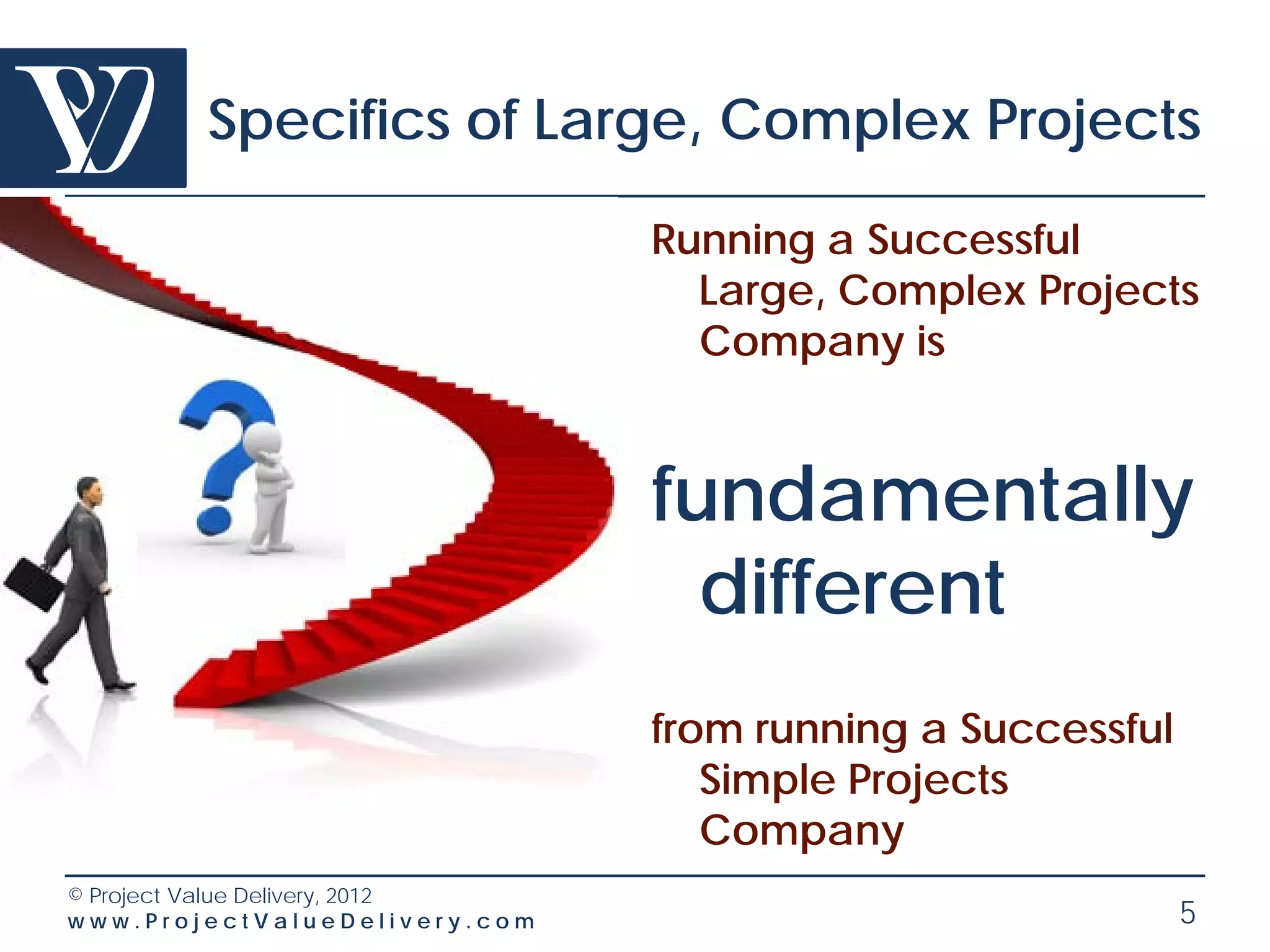 Specifics of Large, Complex Projects

Running a Successful Large, Complex Projects Company is

fundamentally different

from running a Successful Simple Projects Company

© Project Value Delivery, 2012
www.ProjectValueDelivery.com

5